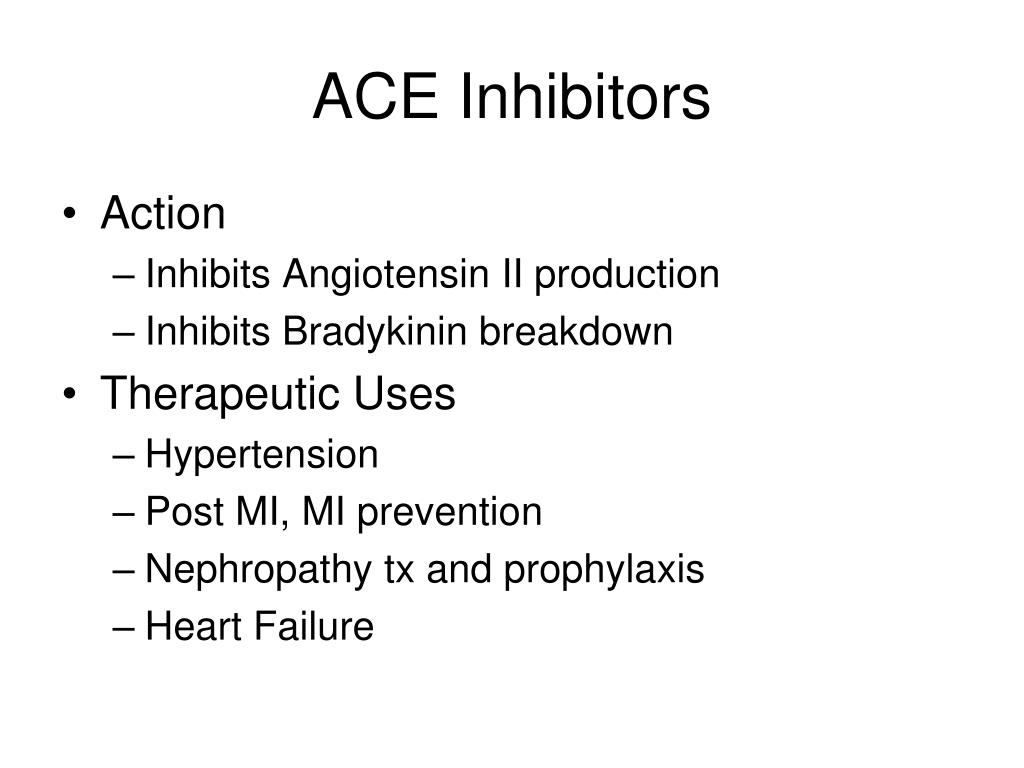 ACE Inhibitors

• Action
– Inhibits Angiotensin II production
– Inhibits Bradykinin breakdown
• Therapeutic Uses
– Hypertension
– Post MI, MI prevention
– Nephropathy tx and prophylaxis
– Heart Failure